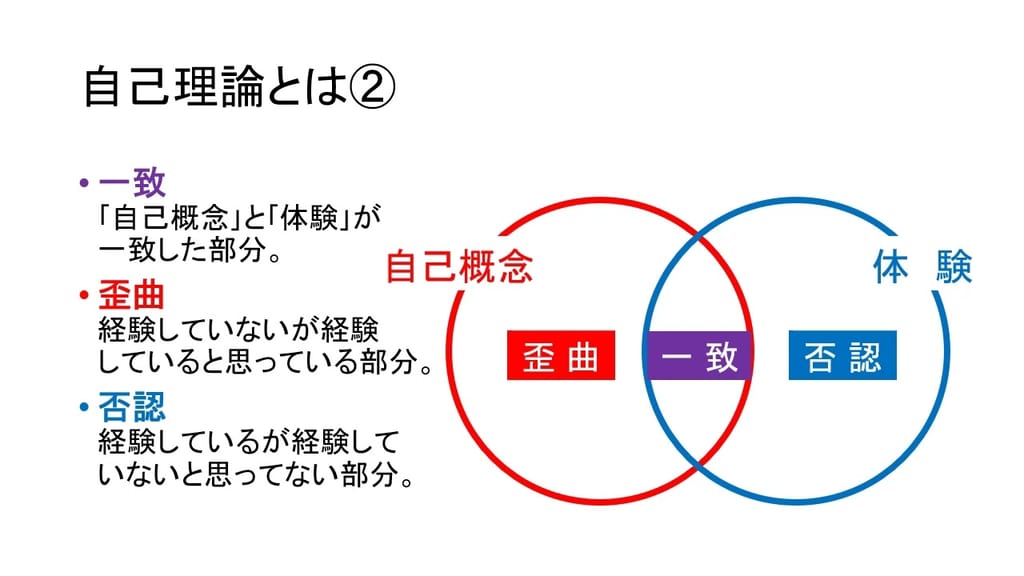 自己理論とは②

• 一致
「自己概念」と「体験」が一致した部分。

• 歪曲
経験していないが経験していると思っている部分。

• 否認
経験しているが経験していないと思ってない部分。

自己概念

体 験

歪 曲

一 致

否 認